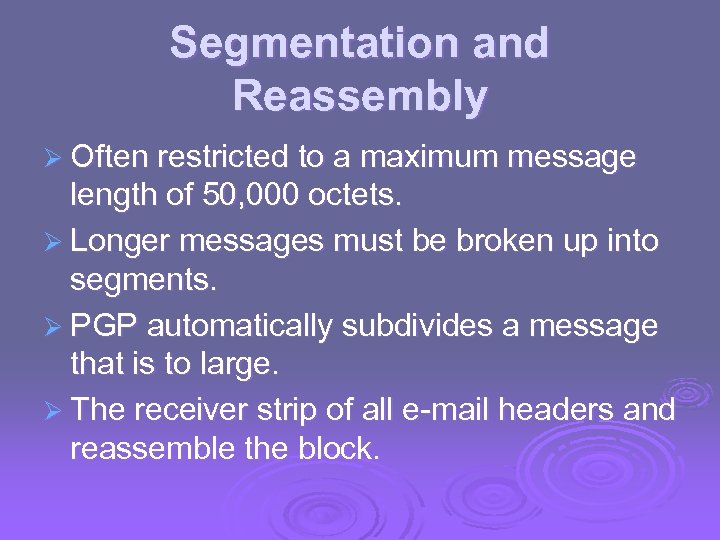 Segmentation and Reassembly

➢ Often restricted to a maximum message length of 50,000 octets.

➢ Longer messages must be broken up into segments.

➢ PGP automatically subdivides a message that is to large.

➢ The receiver strip of all e-mail headers and reassemble the block.